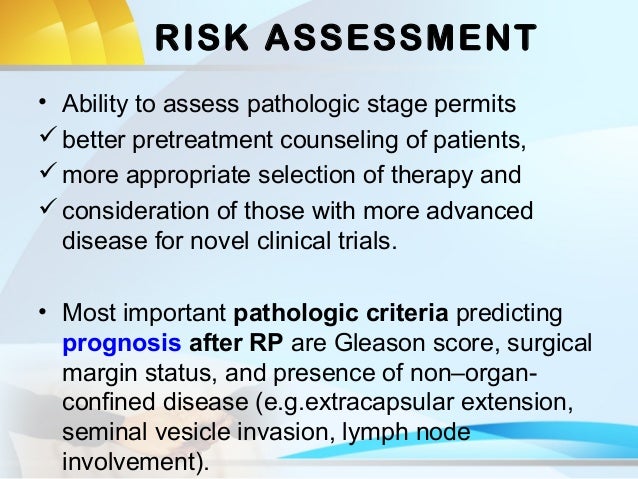 RISK ASSESSMENT

• Ability to assess pathologic stage permits
✓ better pretreatment counseling of patients,
✓ more appropriate selection of therapy and
✓ consideration of those with more advanced disease for novel clinical trials.

• Most important pathologic criteria predicting prognosis after RP are Gleason score, surgical margin status, and presence of non–organ-confined disease (e.g.extracapsular extension, seminal vesicle invasion, lymph node involvement).